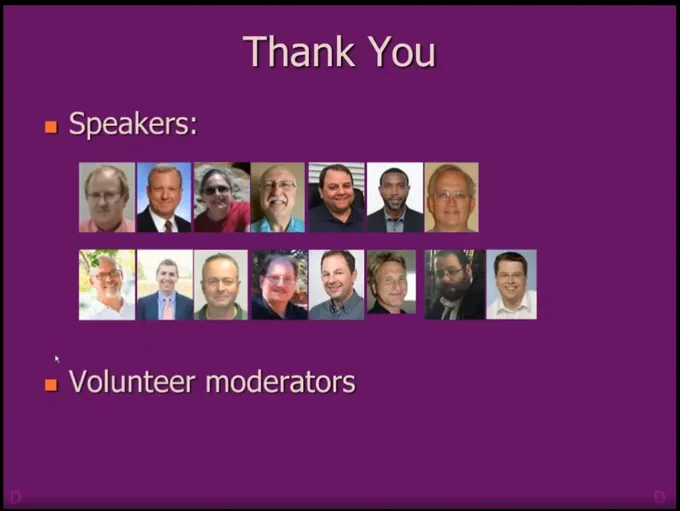 Thank You

Speakers:

Volunteer moderators

D

D